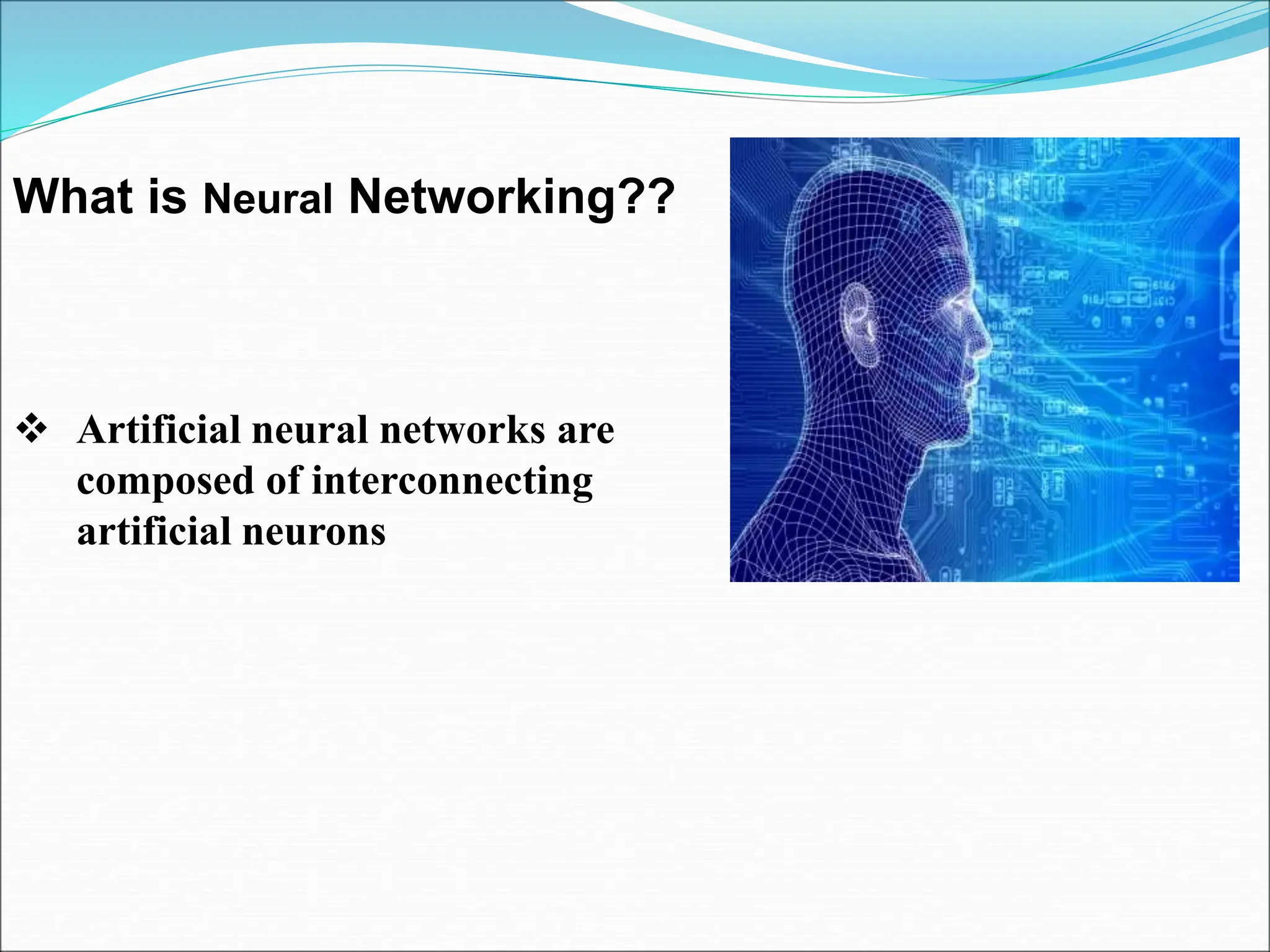 What is Neural Networking??

❖ Artificial neural networks are composed of interconnecting artificial neurons